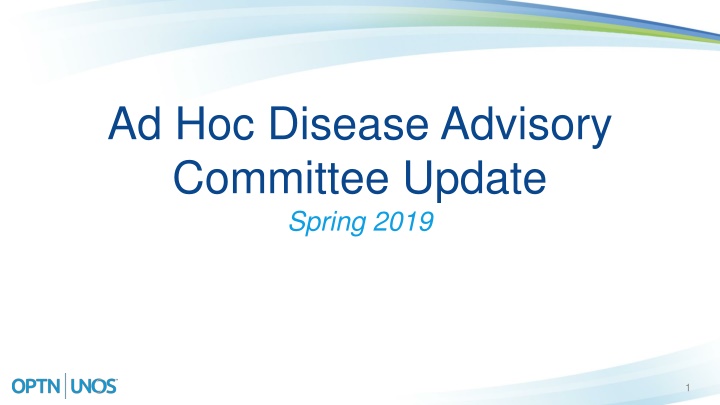 Ad Hoc Disease Advisory Committee Update

Spring 2019

OPTN | UNOS

1